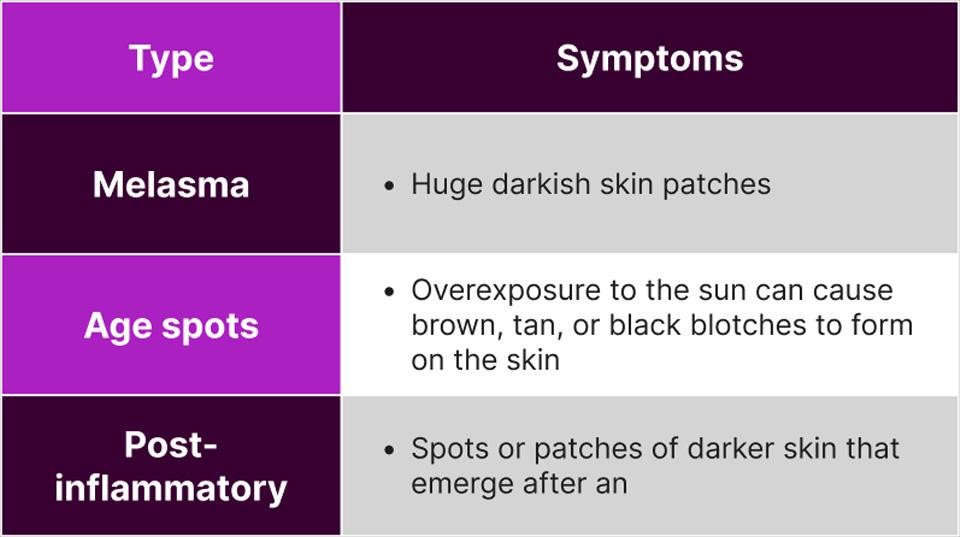 | Type | Symptoms |
|---|---|
| Melasma | • Huge darkish skin patches |
| Age spots | • Overexposure to the sun can cause brown, tan, or black blotches to form on the skin |
| Post-inflammatory | • Spots or patches of darker skin that emerge after an |